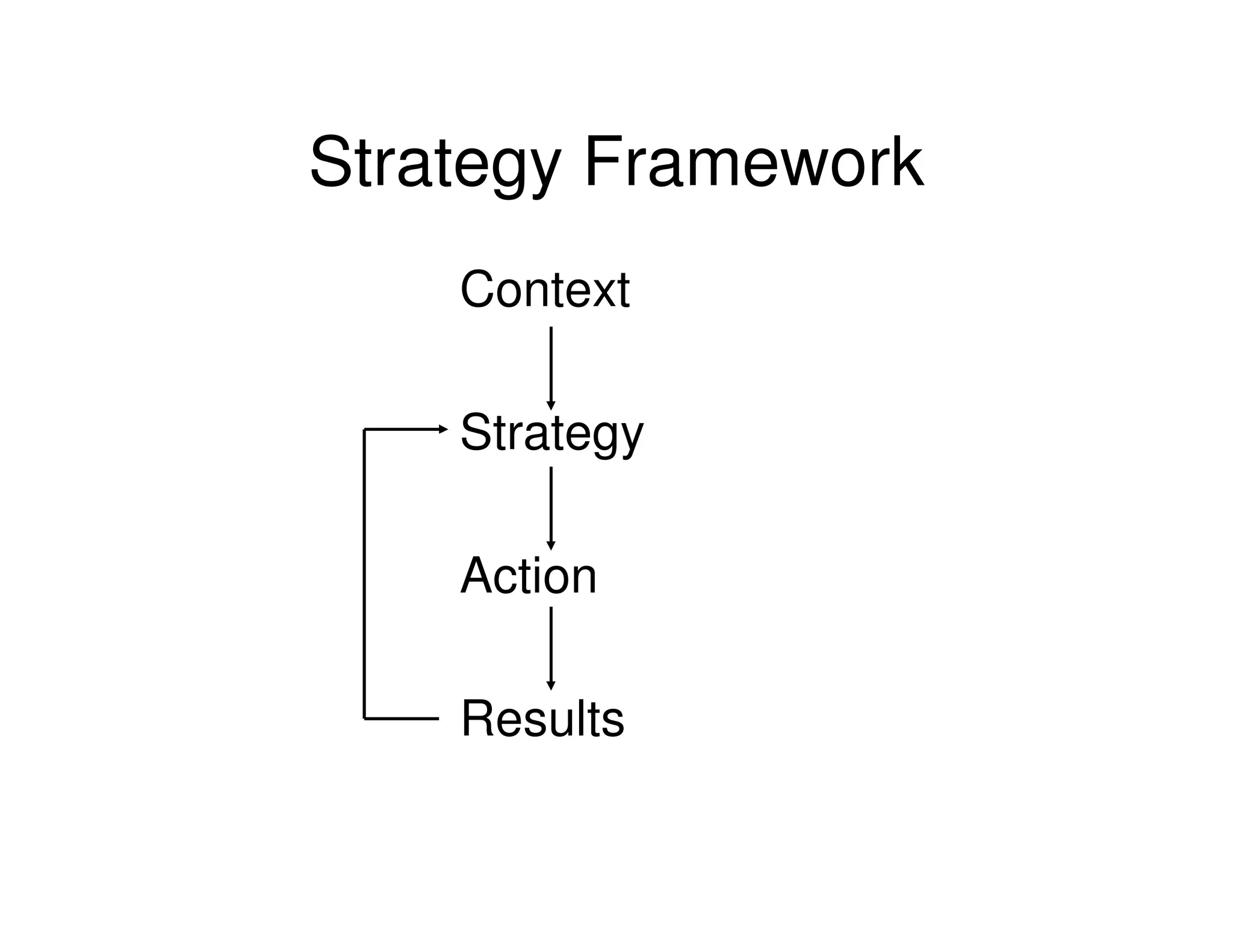 Strategy Framework

Context

Strategy

Action

Results